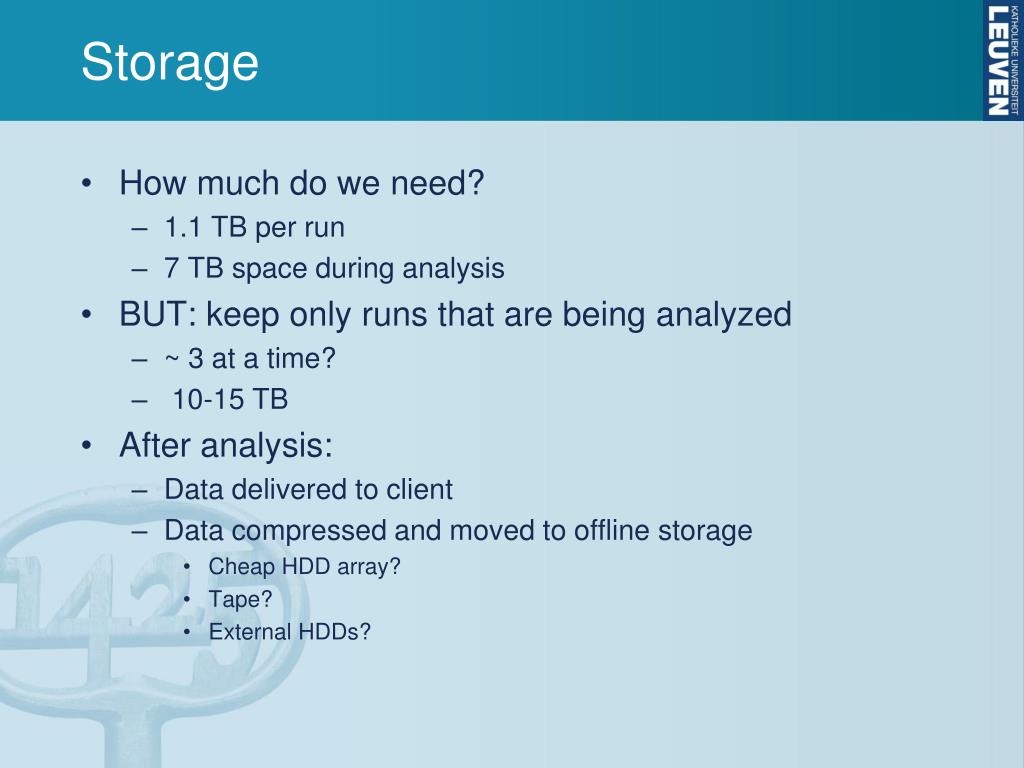 Storage

KATHOLIEKE UNIVERSITEIT
LEUVEN

• How much do we need?
– 1.1 TB per run
– 7 TB space during analysis
• BUT: keep only runs that are being analyzed
– ~ 3 at a time?
– 10-15 TB
• After analysis:
– Data delivered to client
– Data compressed and moved to offline storage
• Cheap HDD array?
• Tape?
• External HDDs?

1425